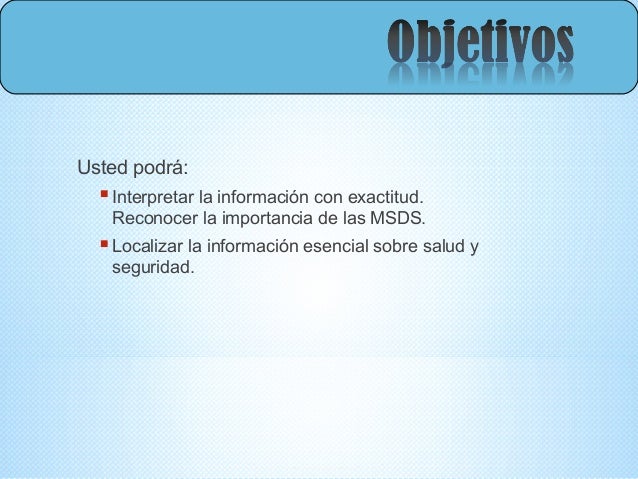 Objetivos

Usted podrá:

▪ Interpretar la información con exactitud. Reconocer la importancia de las MSDS.

▪ Localizar la información esencial sobre salud y seguridad.